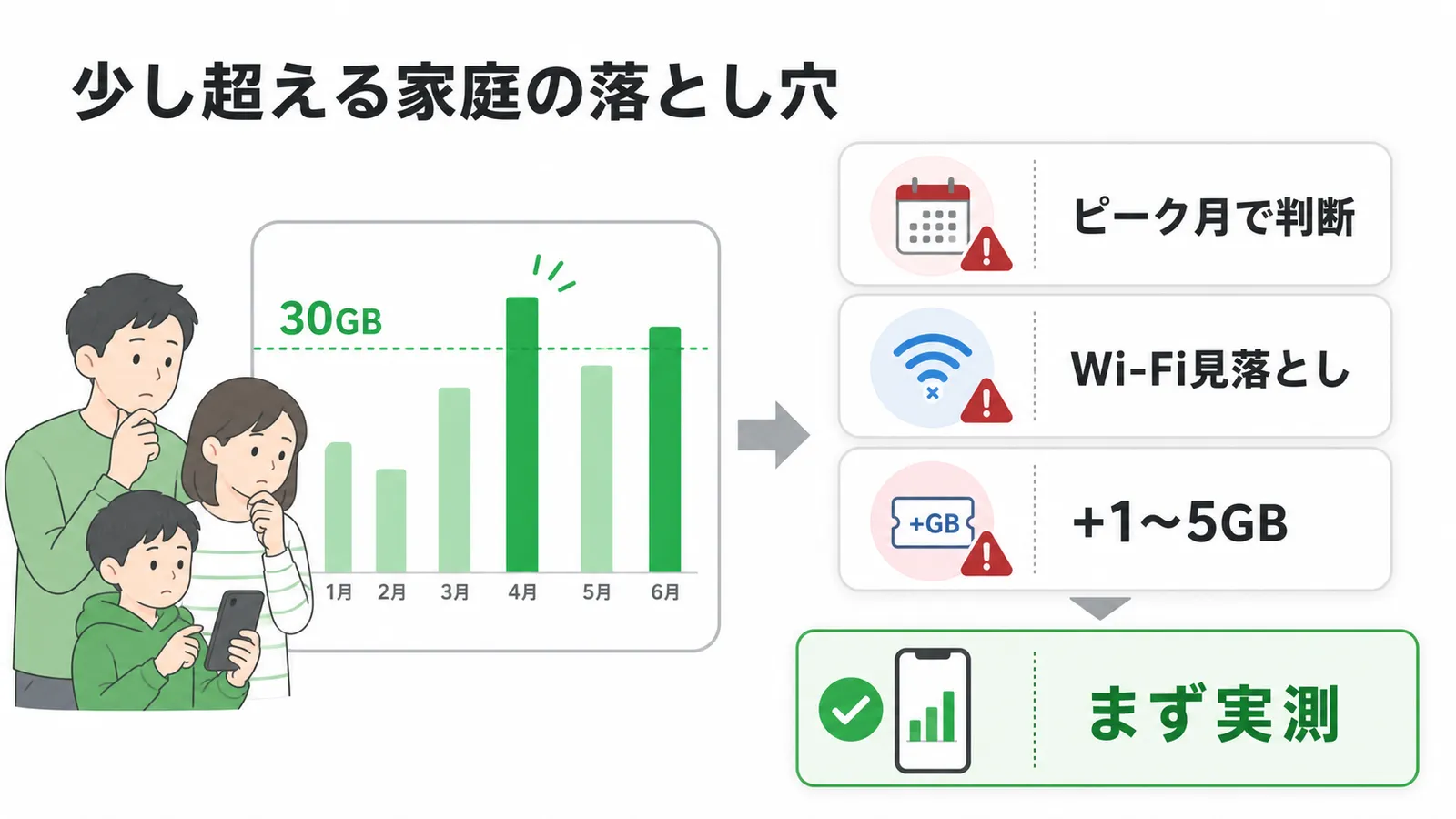 少し超える家庭の落とし穴

30GB

1月
2月
3月
4月
5月
6月

ピーク月で判断

Wi-Fi見落とし

+GB

+1〜5GB

まず実測